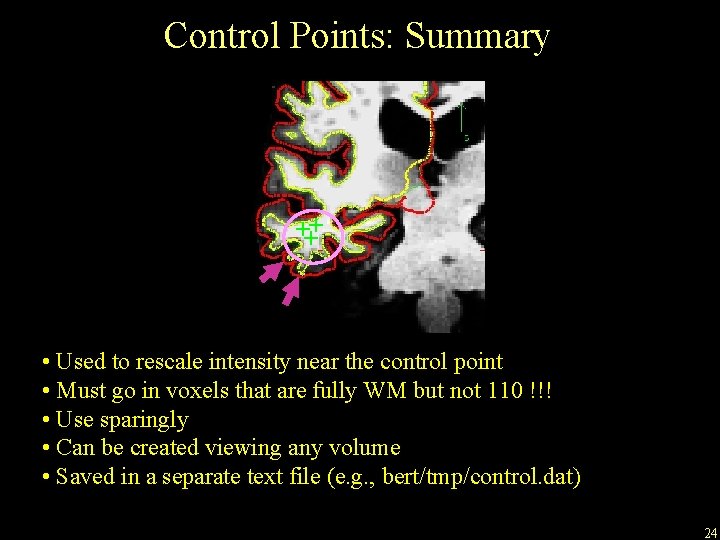 Control Points: Summary

• Used to rescale intensity near the control point
• Must go in voxels that are fully WM but not 110 !!!
• Use sparingly
• Can be created viewing any volume
• Saved in a separate text file (e.g., bert/tmp/control.dat)

24